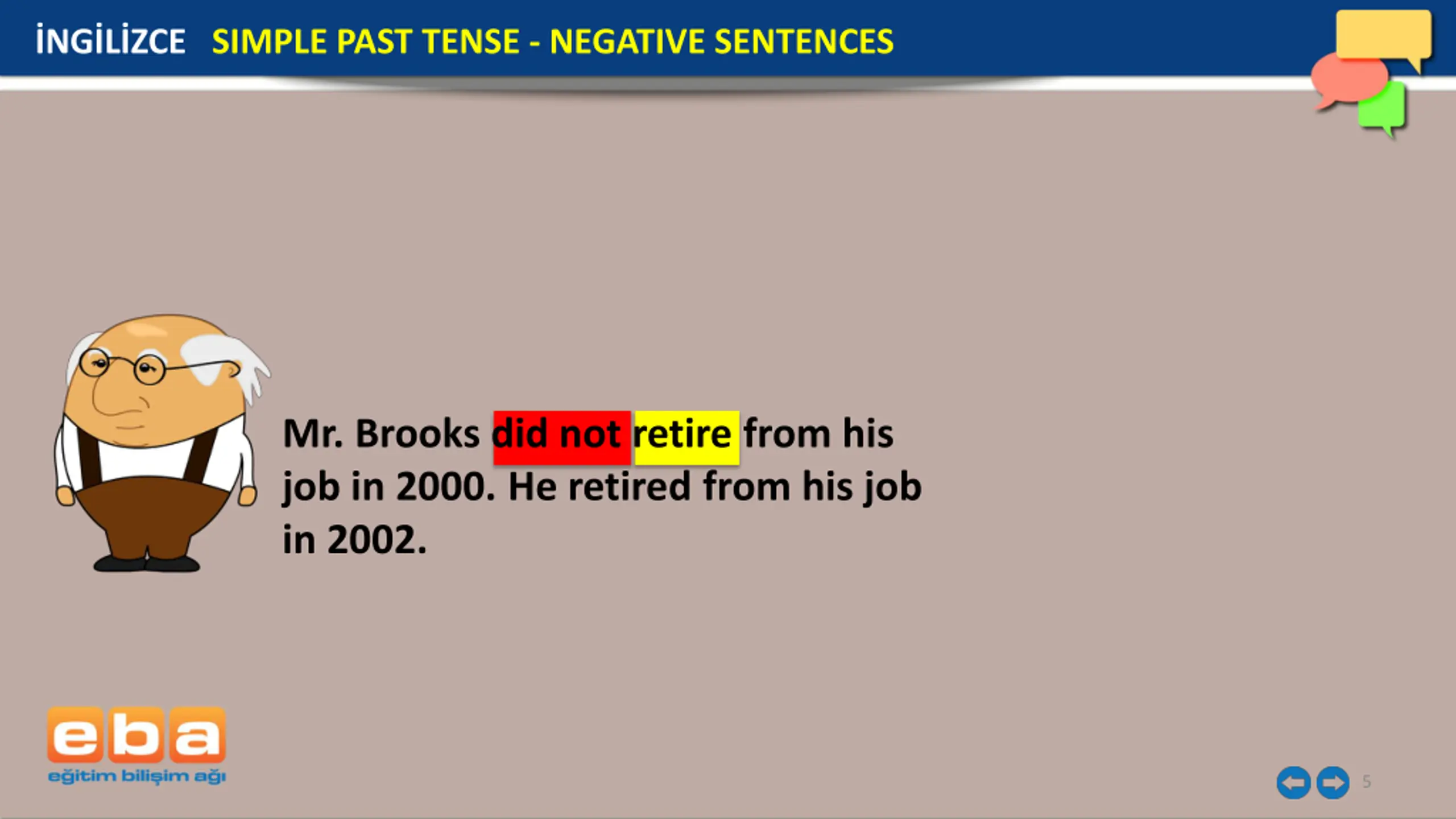 İNGİLİZCE SIMPLE PAST TENSE - NEGATIVE SENTENCES

Mr. Brooks did not retire from his job in 2000. He retired from his job in 2002.

eba
eğitim bilişim ağı

5